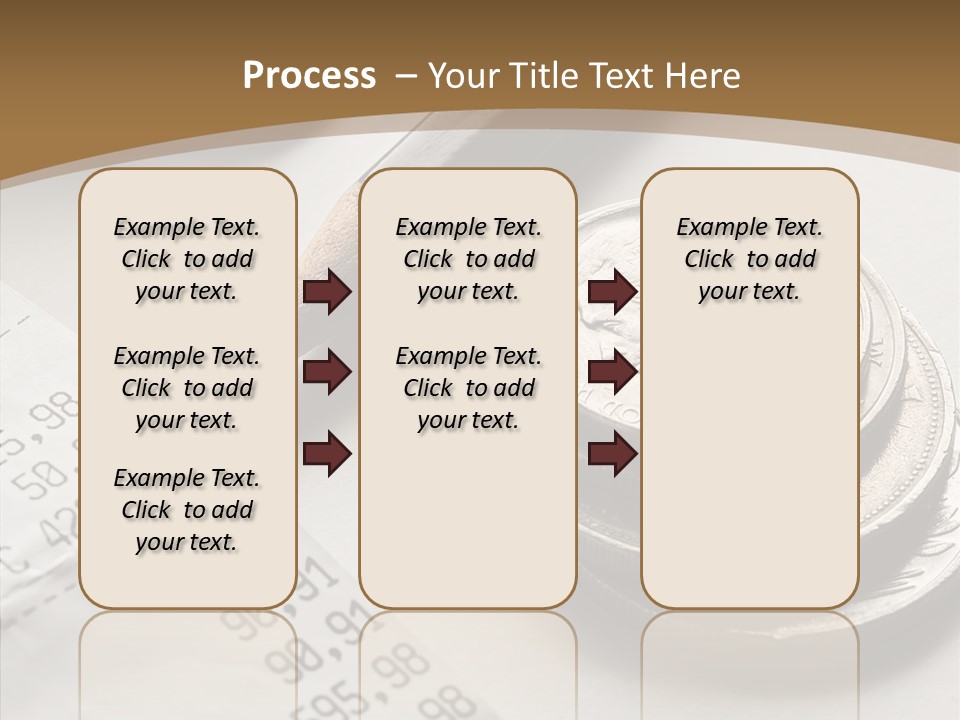 Process – Your Title Text Here

Example Text. Click to add your text.

Example Text. Click to add your text.

Example Text. Click to add your text.

Example Text. Click to add your text.

Example Text. Click to add your text.

Example Text. Click to add your text.